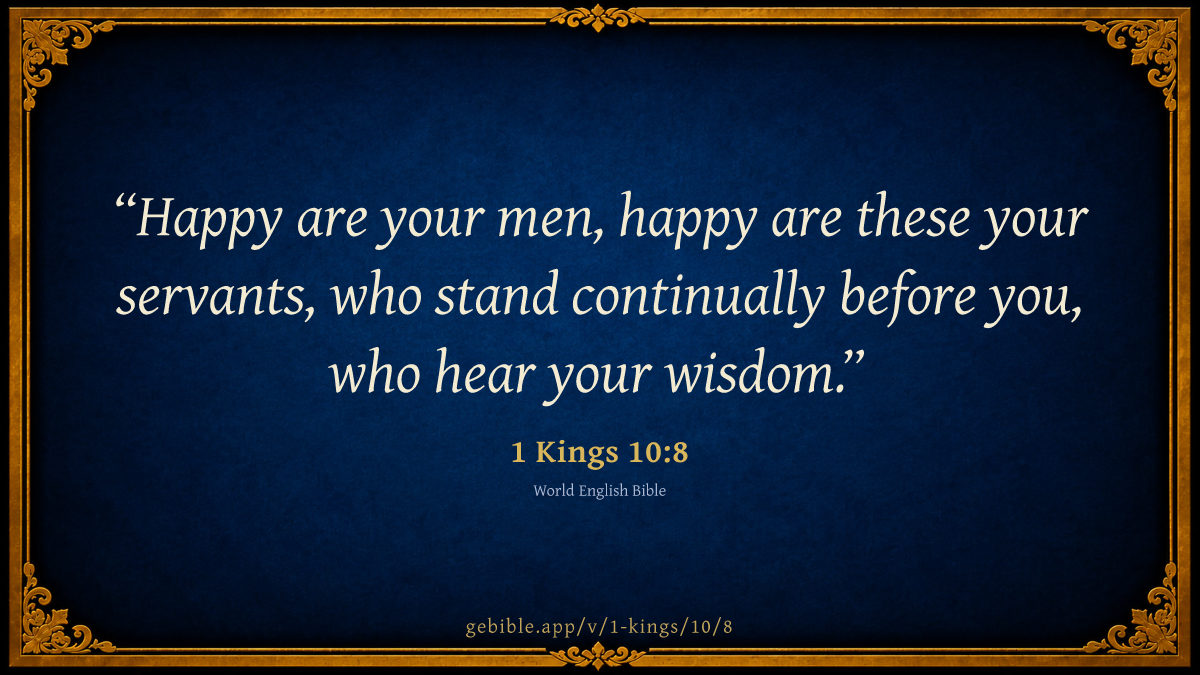 “Happy are your men, happy are these your servants, who stand continually before you, who hear your wisdom.”

1 Kings 10:8

World English Bible

gebible.app/v/1-kings/10/8